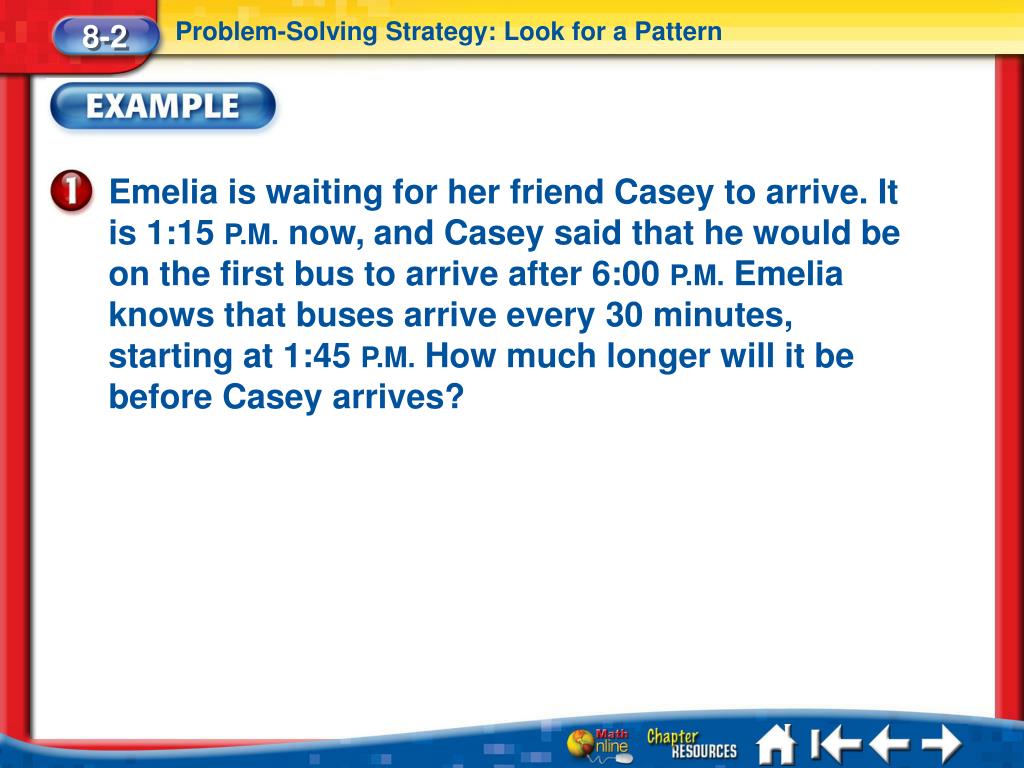 8-2 Problem-Solving Strategy: Look for a Pattern

EXAMPLE

1 Emelia is waiting for her friend Casey to arrive. It is 1:15 P.M. now, and Casey said that he would be on the first bus to arrive after 6:00 P.M. Emelia knows that buses arrive every 30 minutes, starting at 1:45 P.M. How much longer will it be before Casey arrives?

Math Online Chapter RESOURCES